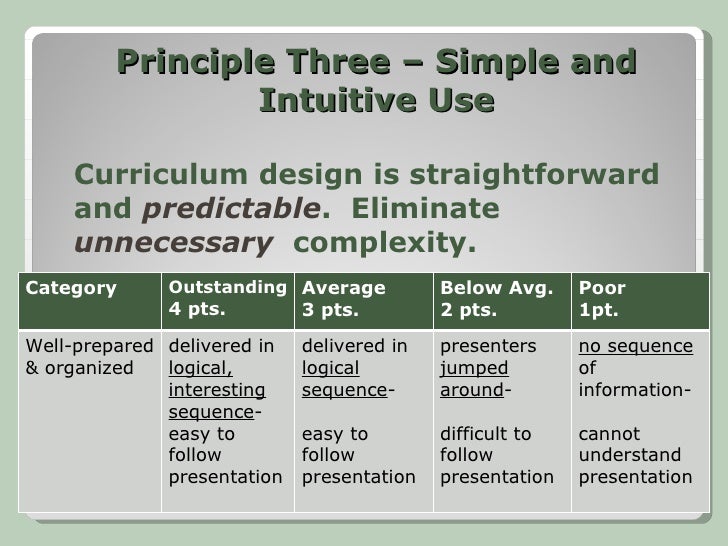 Principle Three – Simple and Intuitive Use

Curriculum design is straightforward and predictable. Eliminate unnecessary complexity.

| Category | Outstanding 4 pts. | Average 3 pts. | Below Avg. 2 pts. | Poor 1pt. |
|---|---|---|---|---|
| Well-prepared & organized | delivered in logical, interesting sequence- easy to follow presentation | delivered in logical sequence- easy to follow presentation | presenters jumped around- difficult to follow presentation | no sequence of information- cannot understand presentation |